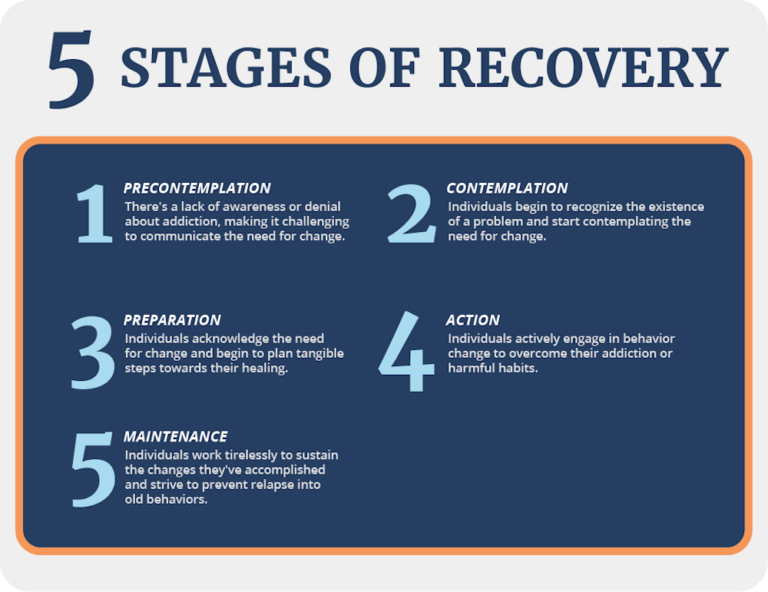 5 STAGES OF RECOVERY

1
PRECONTEMPLATION
There's a lack of awareness or denial about addiction, making it challenging to communicate the need for change.

2
CONTEMPLATION
Individuals begin to recognize the existence of a problem and start contemplating the need for change.

3
PREPARATION
Individuals acknowledge the need for change and begin to plan tangible steps towards their healing.

4
ACTION
Individuals actively engage in behavior change to overcome their addiction or harmful habits.

5
MAINTENANCE
Individuals work tirelessly to sustain the changes they've accomplished and strive to prevent relapse into old behaviors.